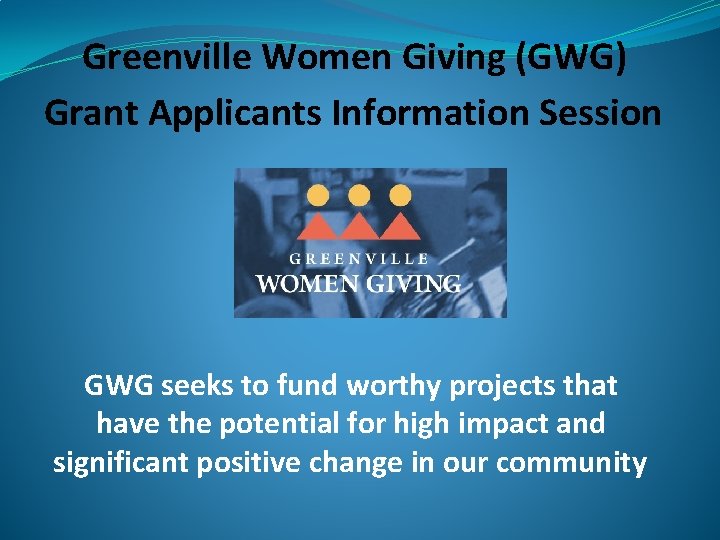 Greenville Women Giving (GWG)
Grant Applicants Information Session

GREENVILLE
WOMEN GIVING

GWG seeks to fund worthy projects that have the potential for high impact and significant positive change in our community